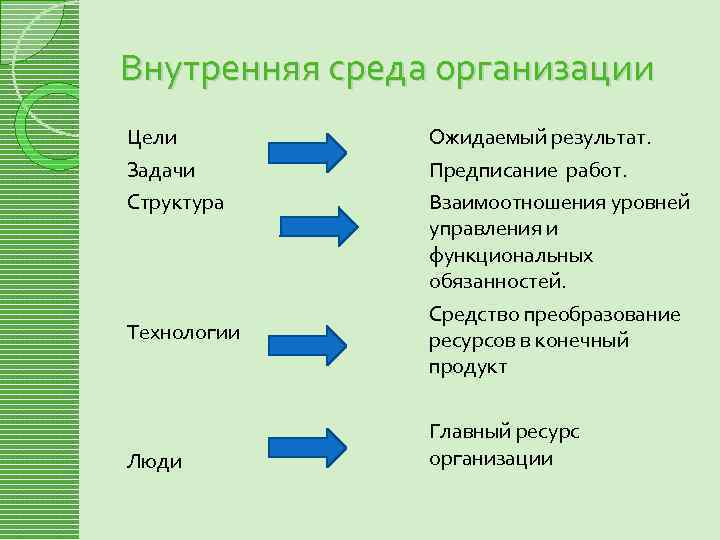 Внутренняя среда организации

Цели
Задачи
Структура

Технологии

Люди

Ожидаемый результат.
Предписание работ.
Взаимоотношения уровней управления и функциональных обязанностей.

Средство преобразование ресурсов в конечный продукт

Главный ресурс организации